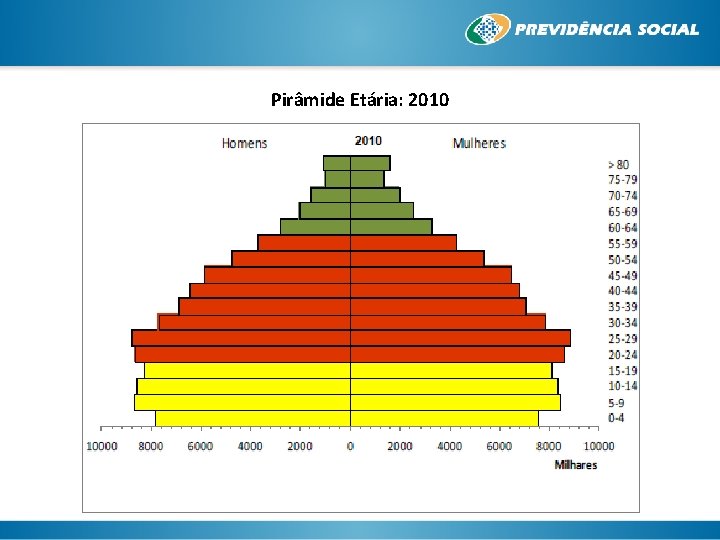 PREVIDÊNCIA SOCIAL

Pirâmide Etária: 2010

Homens

2010

Mulheres

> 80
75-79
70-74
65-69
60-64
55-59
50-54
45-49
40-44
35-39
30-34
25-29
20-24
15-19
10-14
5-9
0-4

10000 8000 6000 4000 2000 0 2000 4000 6000 8000 10000

Milhares